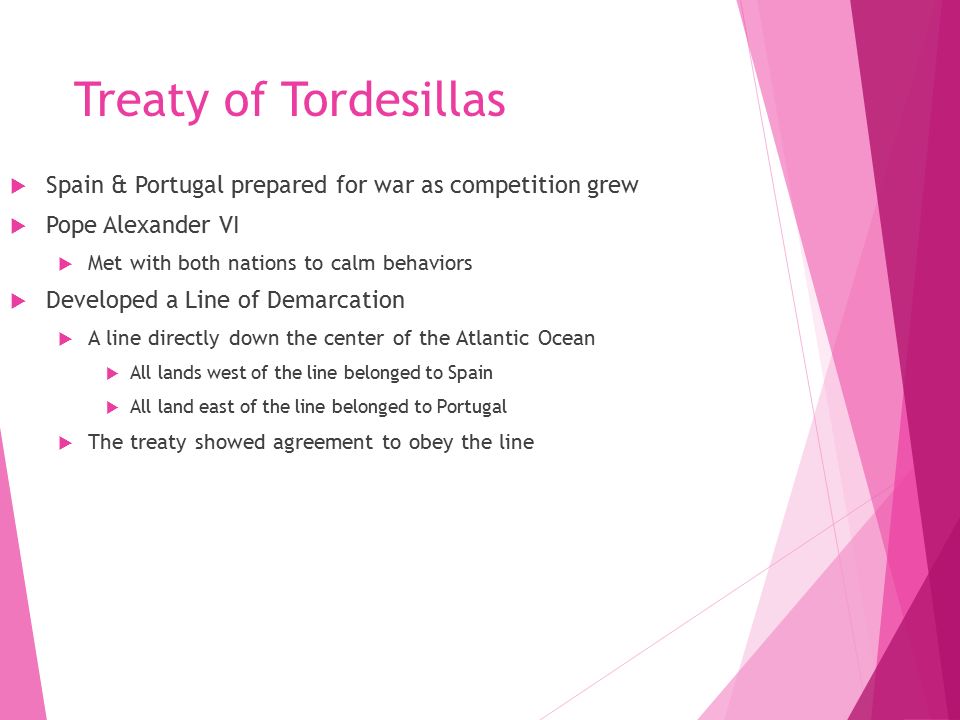 Treaty of Tordesillas

Spain & Portugal prepared for war as competition grew

Pope Alexander VI

Met with both nations to calm behaviors

Developed a Line of Demarcation

A line directly down the center of the Atlantic Ocean

All lands west of the line belonged to Spain

All land east of the line belonged to Portugal

The treaty showed agreement to obey the line